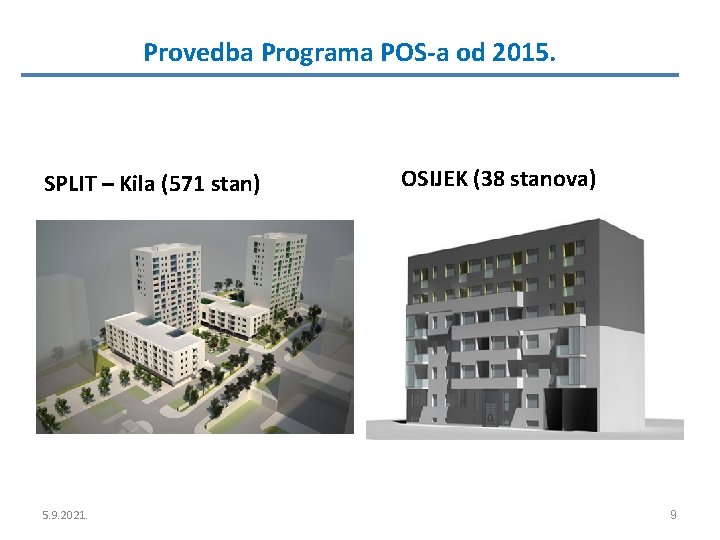 Provedba Programa POS-a od 2015.

SPLIT – Kila (571 stan)

OSIJEK (38 stanova)

5.9.2021.

9